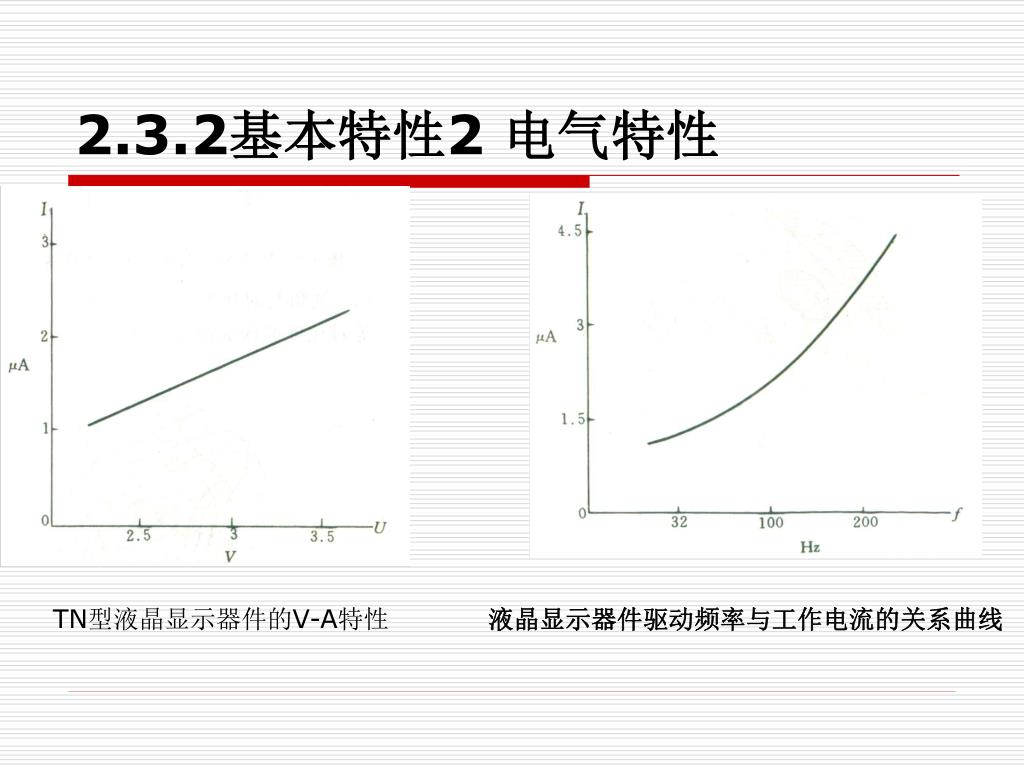 2.3.2基本特性2 电气特性

I
3
2
μA
1
0
2.5
3
3.5
U
V

I
4.5
3
μA
1.5
0
32
100
200
f
Hz

TN型液晶显示器件的V-A特性

液晶显示器件驱动频率与工作电流的关系曲线